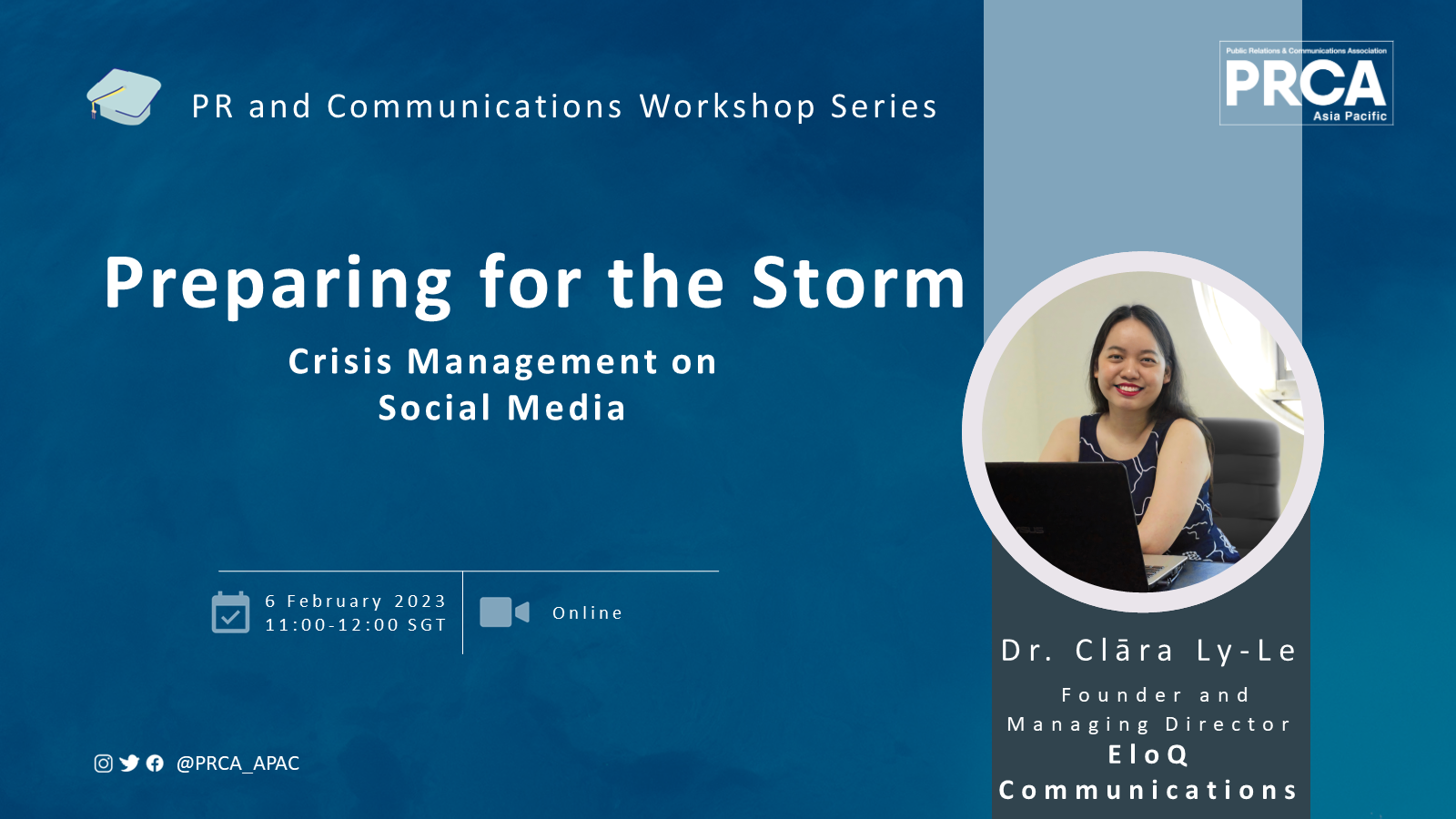 PR and Communications Workshop Series

Public Relations & Communications Association
PRCA
Asia Pacific

Preparing for the Storm

Crisis Management on Social Media

6 February 2023
11:00-12:00 SGT

Online

@PRCA_APAC

Dr. Clāra Ly-Le

Founder and Managing Director
EloQ Communications